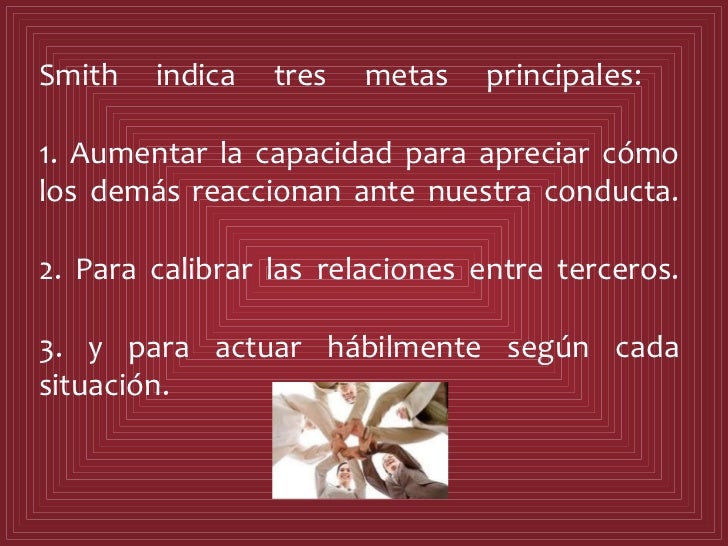 Smith indica tres metas principales:

1. Aumentar la capacidad para apreciar cómo los demás reaccionan ante nuestra conducta.

2. Para calibrar las relaciones entre terceros.

3. y para actuar hábilmente según cada situación.